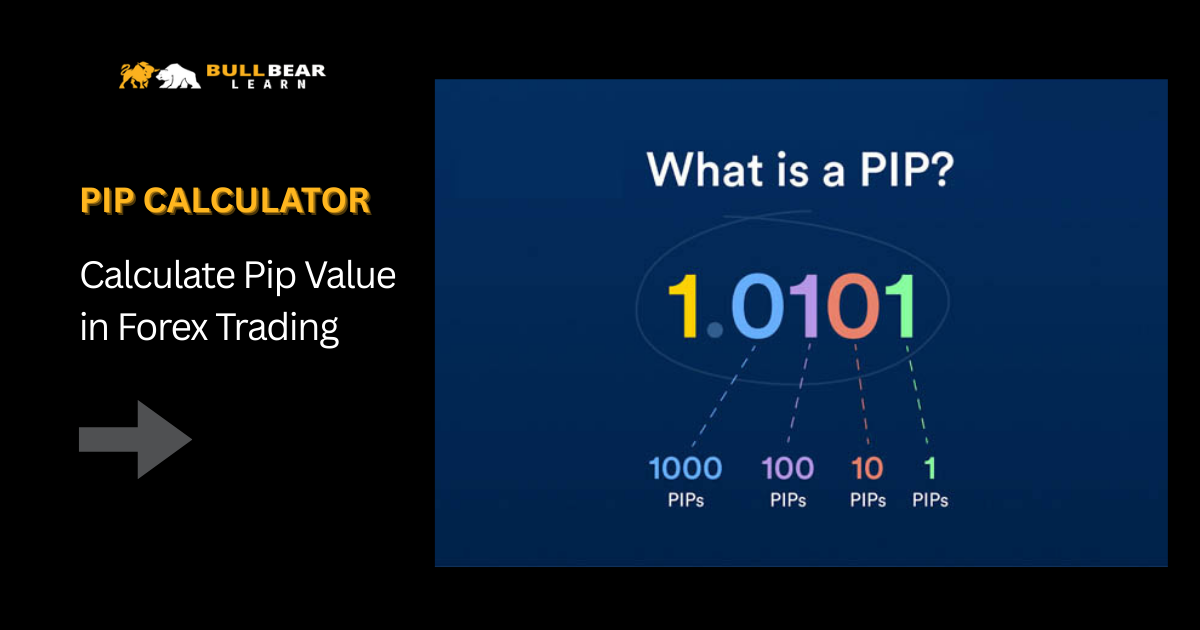 BULL BEAR
LEARN

PIP CALCULATOR

Calculate Pip Value in Forex Trading

What is a PIP?

1.0101

1000
PIPs

100
PIPs

10
PIPs

1
PIPs